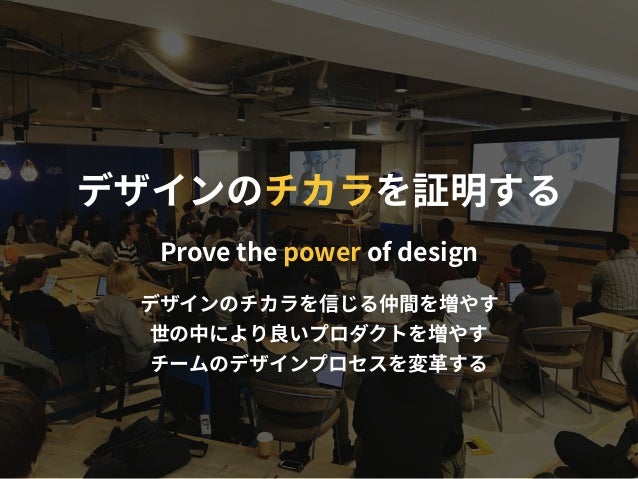 デザインのチカラを証明する

Prove the power of design

デザインのチカラを信じる仲間を増やす
世の中により良いプロダクトを増やす
チームのデザインプロセスを変革する